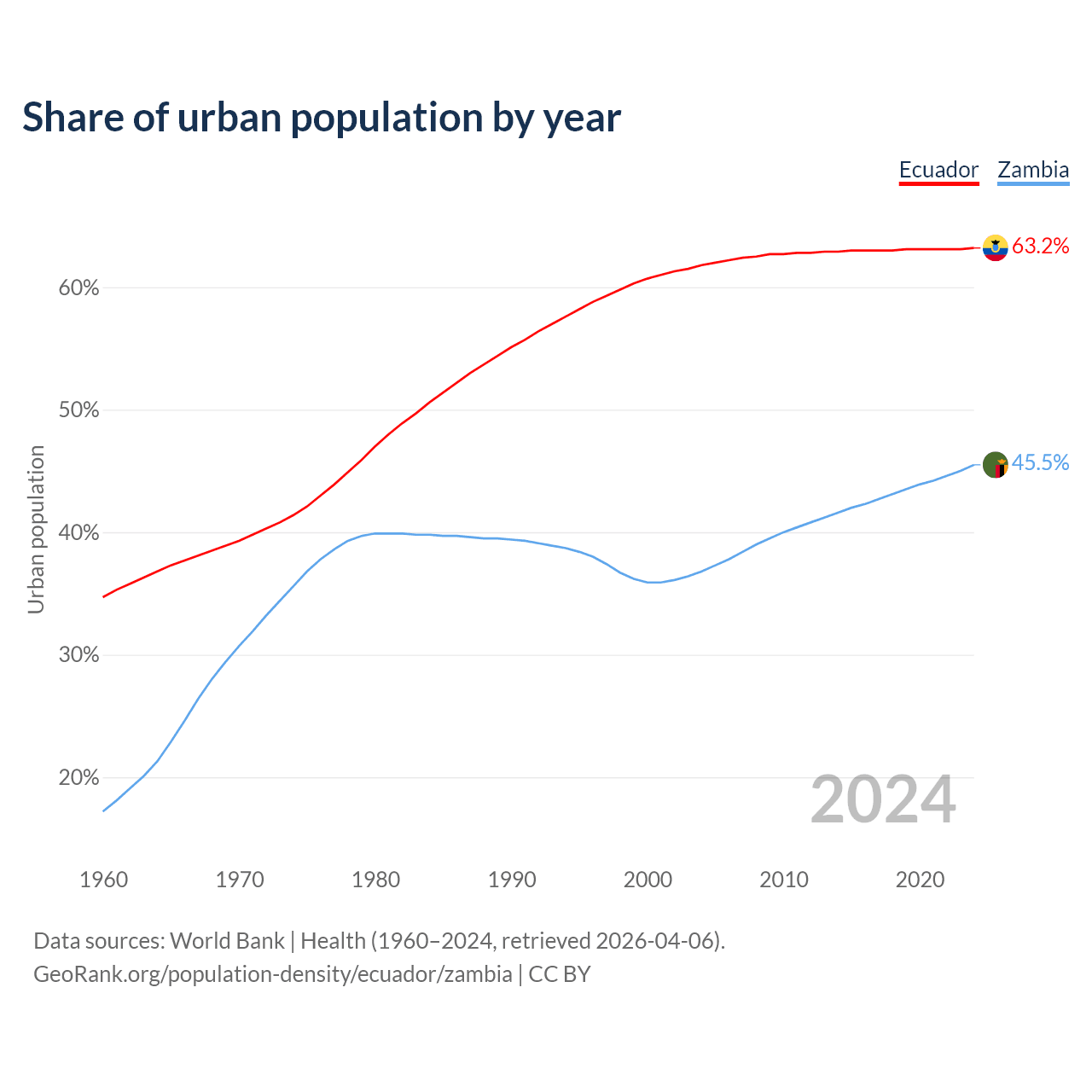 Share of urban population by year

Ecuador Zambia

63.2%
45.5%

Urban population

60%
50%
40%
30%
20%

2024

1960 1970 1980 1990 2000 2010 2020

Data sources: World Bank | Health (1960–2024, retrieved 2026-04-06).
GeoRank.org/population-density/ecuador/zambia | CC BY